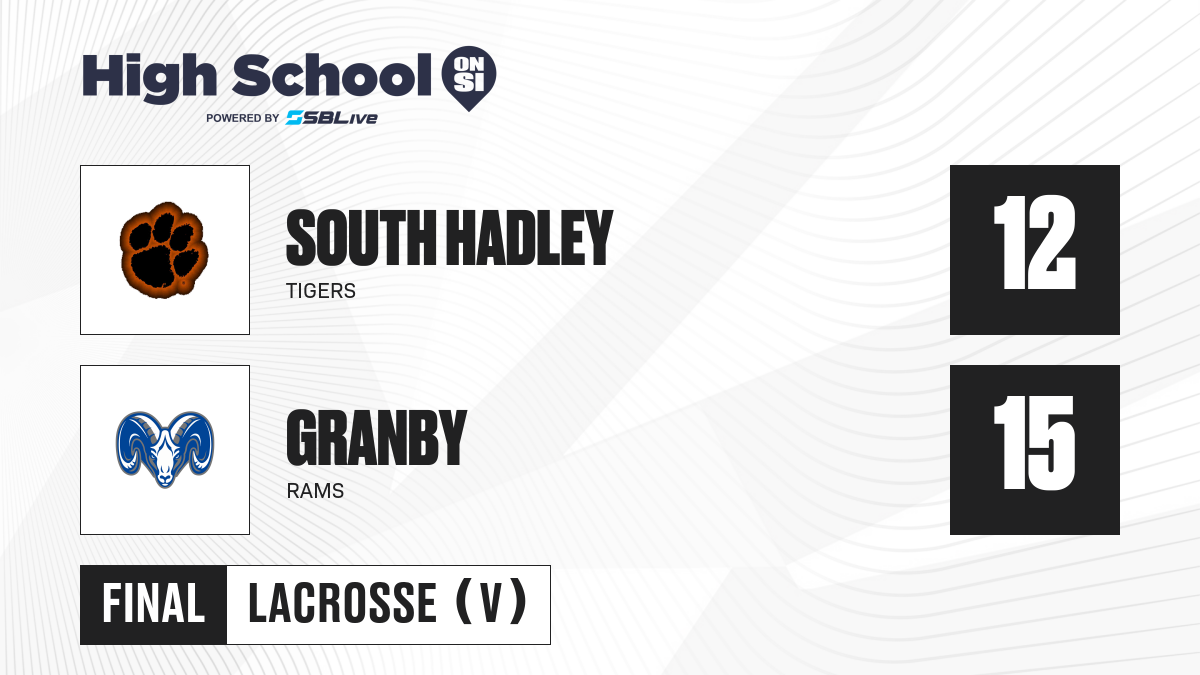 High School ON SI
POWERED BY SBLive

SOUTH HADLEY
TIGERS

12

GRANBY
RAMS

15

FINAL LACROSSE (V)